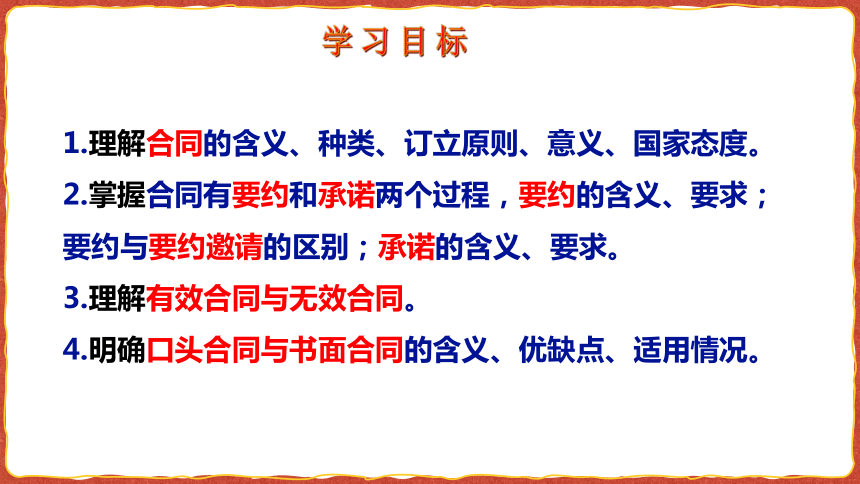 学习目标

1.理解合同的含义、种类、订立原则、意义、国家态度。

2.掌握合同有要约和承诺两个过程，要约的含义、要求；要约与要约邀请的区别；承诺的含义、要求。

3.理解有效合同与无效合同。

4.明确口头合同与书面合同的含义、优缺点、适用情况。